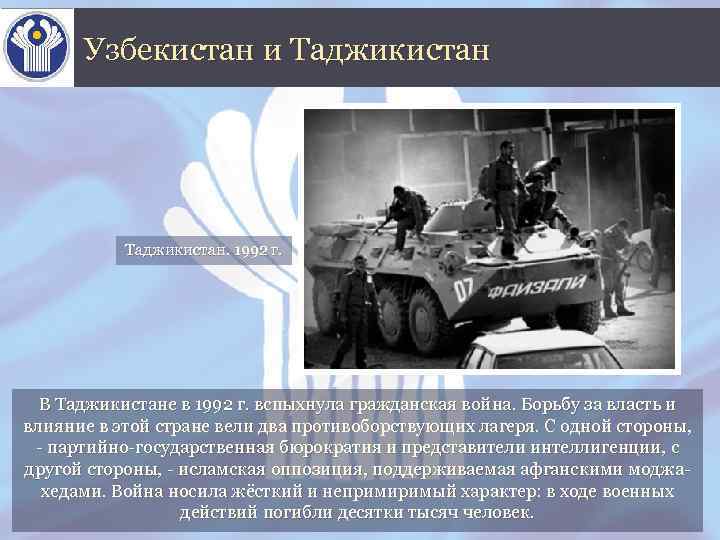 Узбекистан и Таджикистан

Таджикистан. 1992 г.

07 ФАИЗАЛИ

В Таджикистане в 1992 г. вспыхнула гражданская война. Борьбу за власть и влияние в этой стране вели два противоборствующих лагеря. С одной стороны, - партийно-государственная бюрократия и представители интеллигенции, с другой стороны, - исламская оппозиция, поддерживаемая афганскими моджахедами. Война носила жёсткий и непримиримый характер: в ходе военных действий погибли десятки тысяч человек.